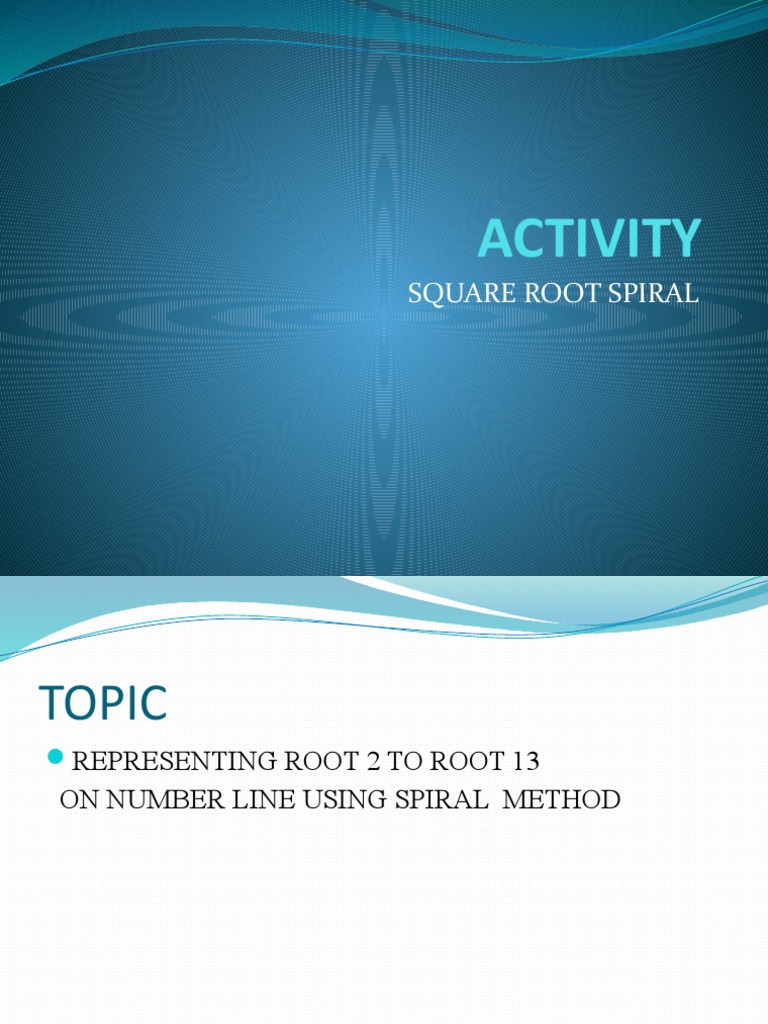 ACTIVITY

SQUARE ROOT SPIRAL

TOPIC

REPRESENTING ROOT 2 TO ROOT 13 ON NUMBER LINE USING SPIRAL METHOD